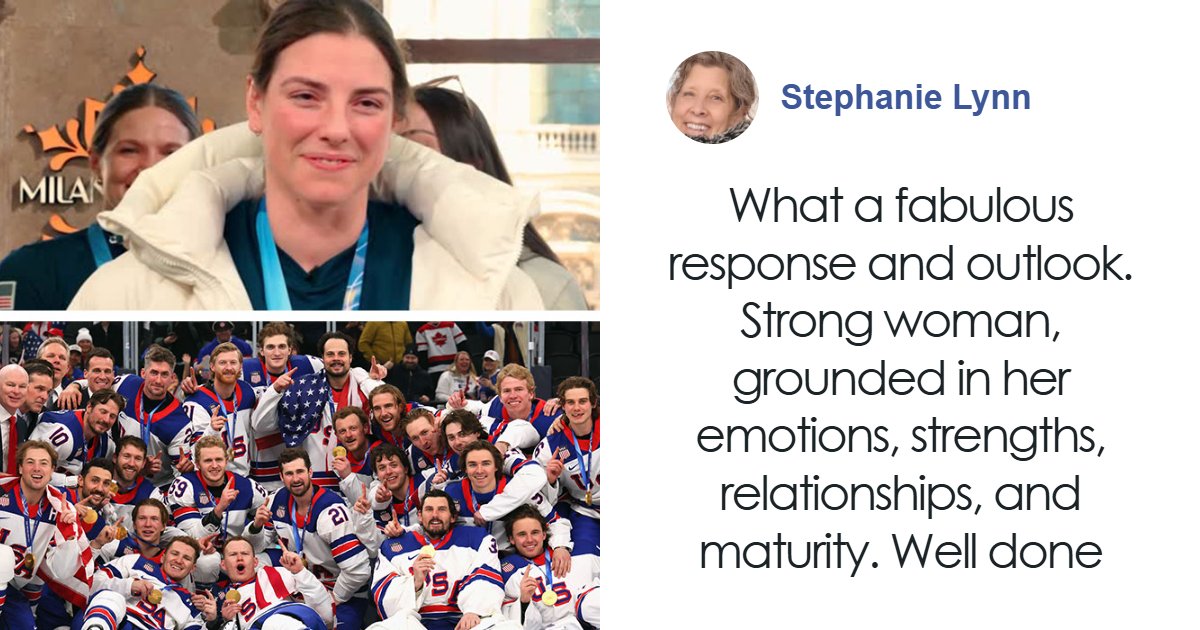 MILAN

Stephanie Lynn

What a fabulous response and outlook. Strong woman, grounded in her emotions, strengths, relationships, and maturity. Well done